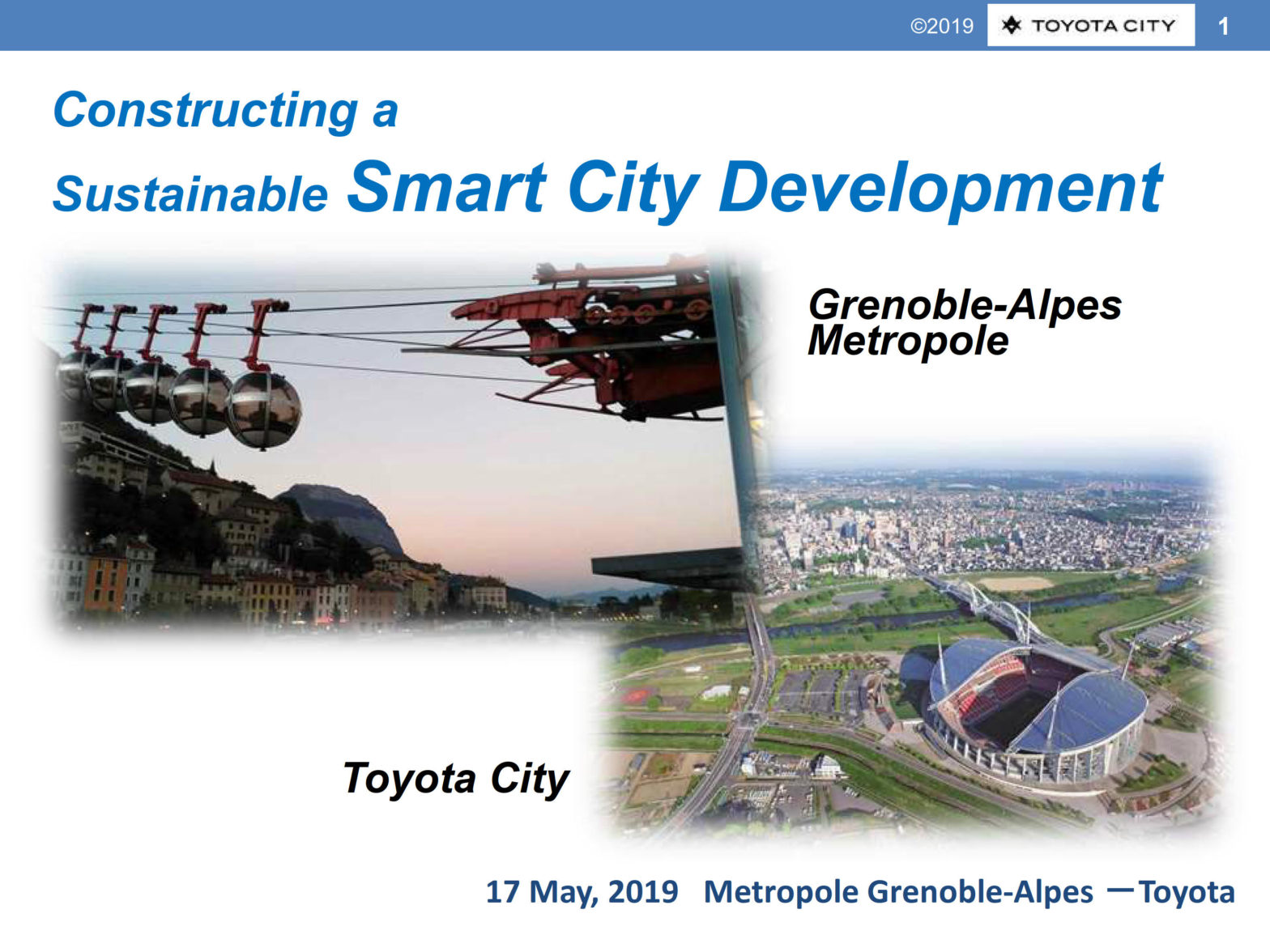 ©2019 TOYOTA CITY 1

Constructing a Sustainable Smart City Development

Grenoble-Alpes Metropole

Toyota City

17 May, 2019 Metropole Grenoble-Alpes ーToyota